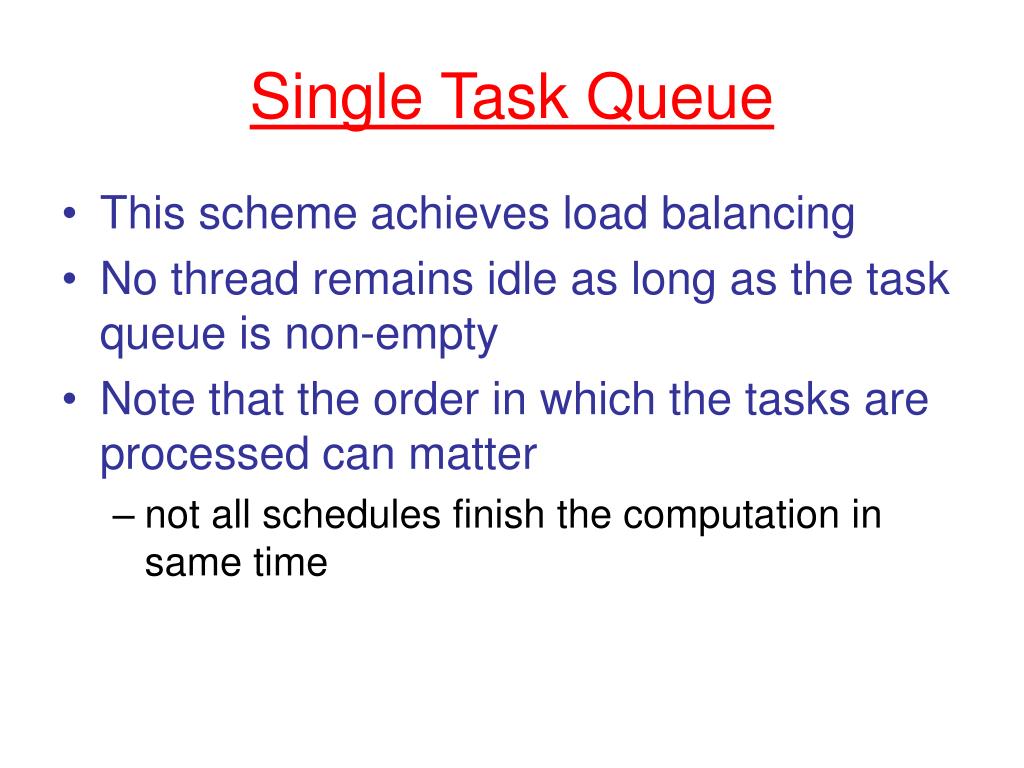 Single Task Queue

• This scheme achieves load balancing
• No thread remains idle as long as the task queue is non-empty
• Note that the order in which the tasks are processed can matter
– not all schedules finish the computation in same time